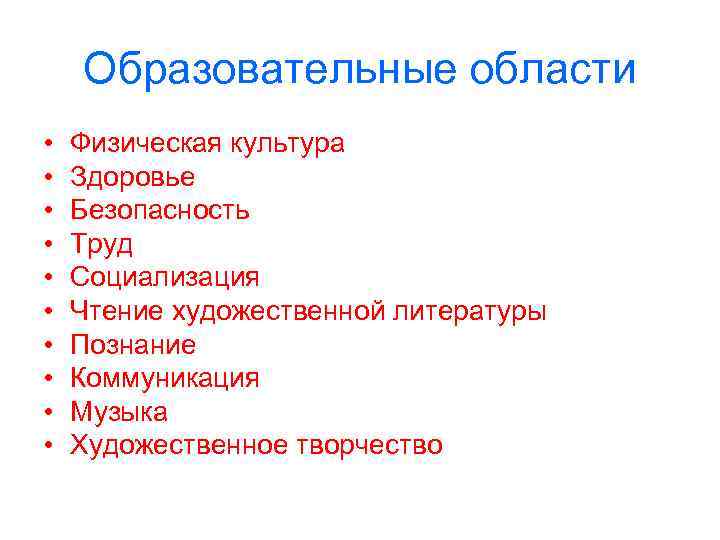 Образовательные области

• Физическая культура
• Здоровье
• Безопасность
• Труд
• Социализация
• Чтение художественной литературы
• Познание
• Коммуникация
• Музыка
• Художественное творчество